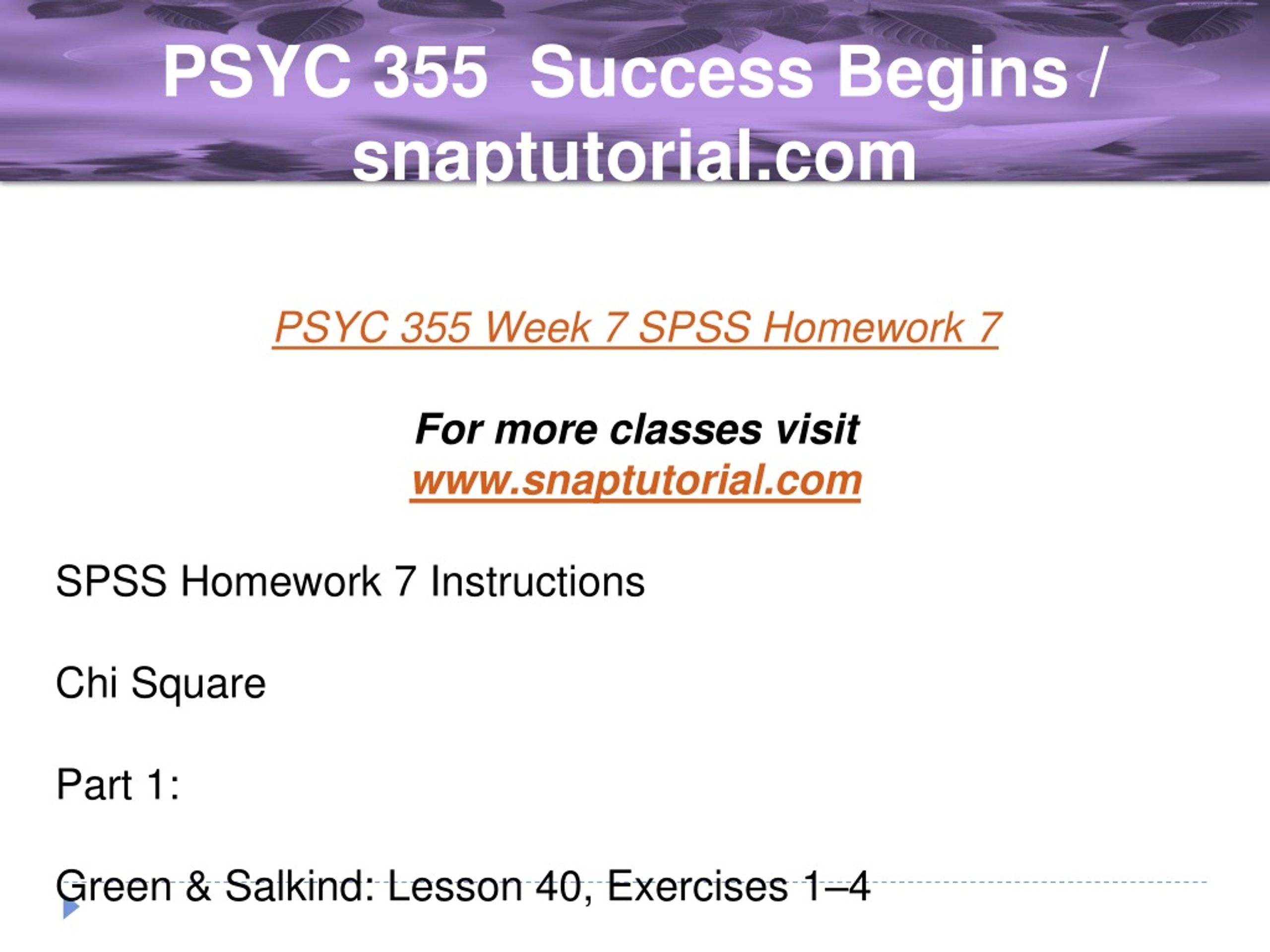 PSYC 355 Success Begins / snaptutorial.com

PSYC 355 Week 7 SPSS Homework 7

For more classes visit
www.snaptutorial.com

SPSS Homework 7 Instructions

Chi Square

Part 1:

Green & Salkind: Lesson 40, Exercises 1–4